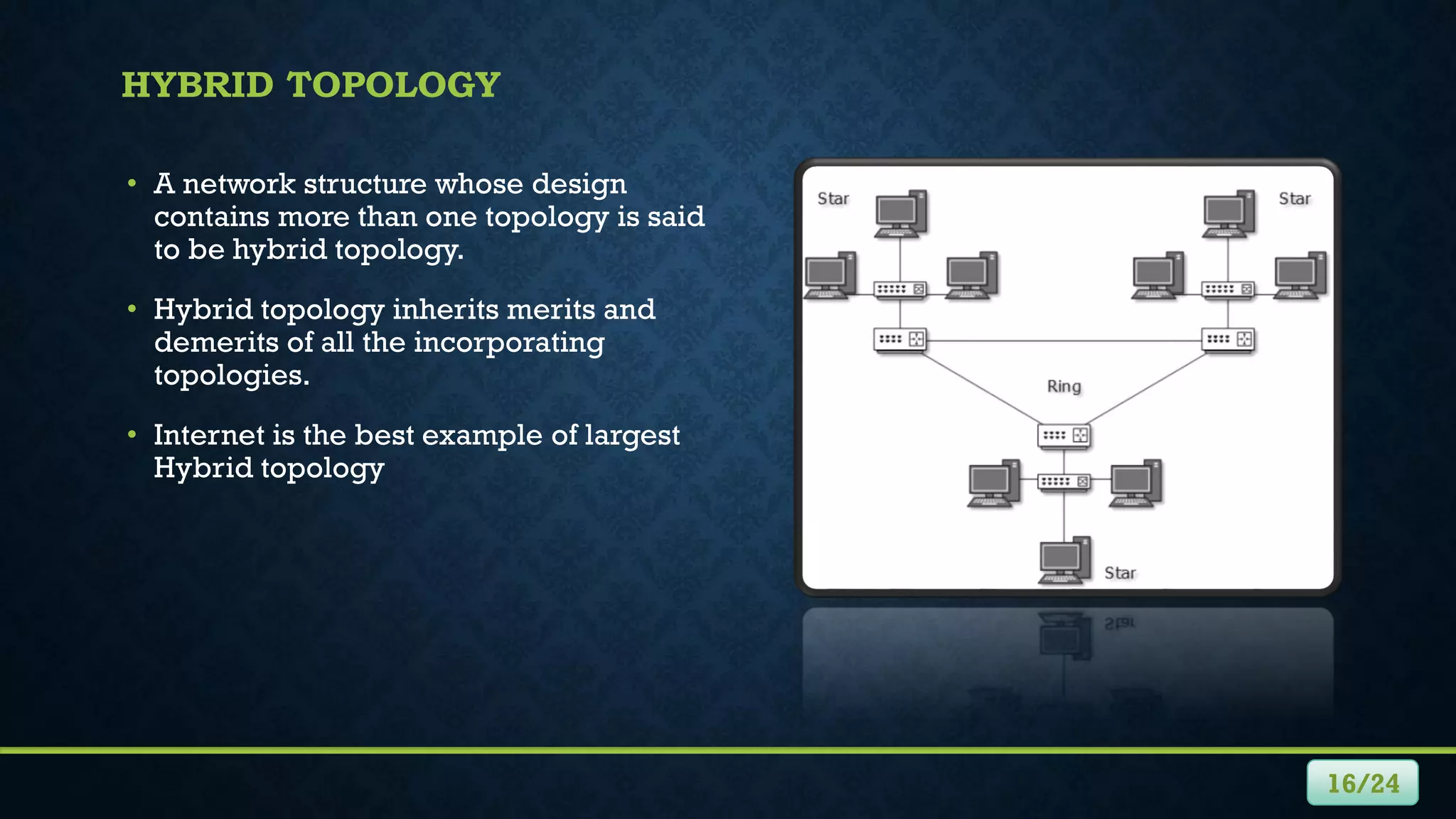 HYBRID TOPOLOGY

• A network structure whose design contains more than one topology is said to be hybrid topology.

• Hybrid topology inherits merits and demerits of all the incorporating topologies.

• Internet is the best example of largest Hybrid topology

Star

Star

Ring

Star

16/24